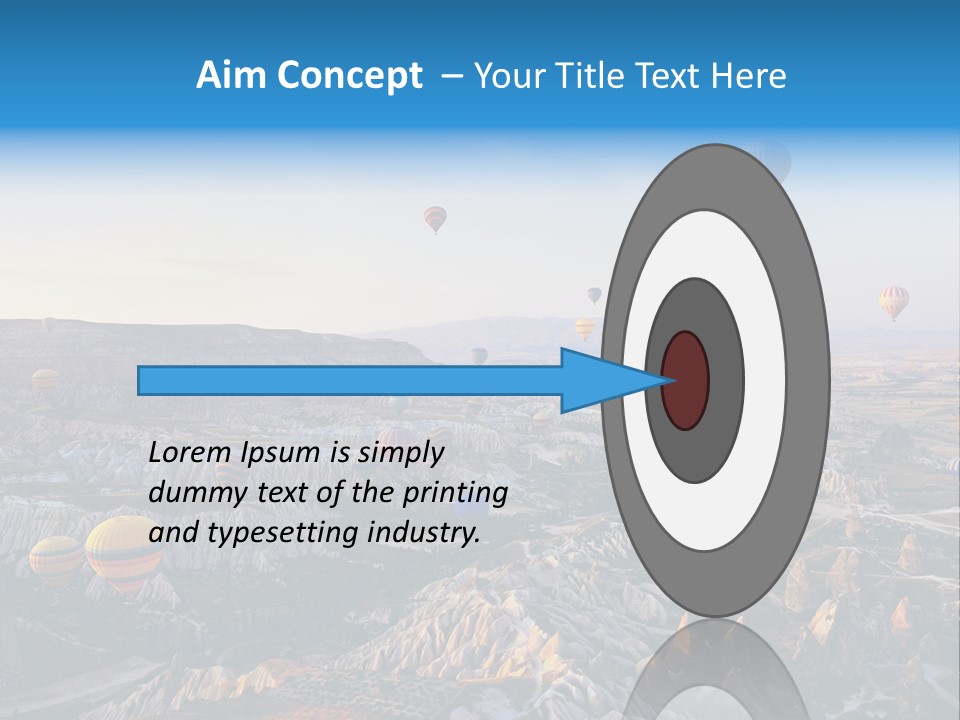 Aim Concept – Your Title Text Here

Lorem Ipsum is simply dummy text of the printing and typesetting industry.